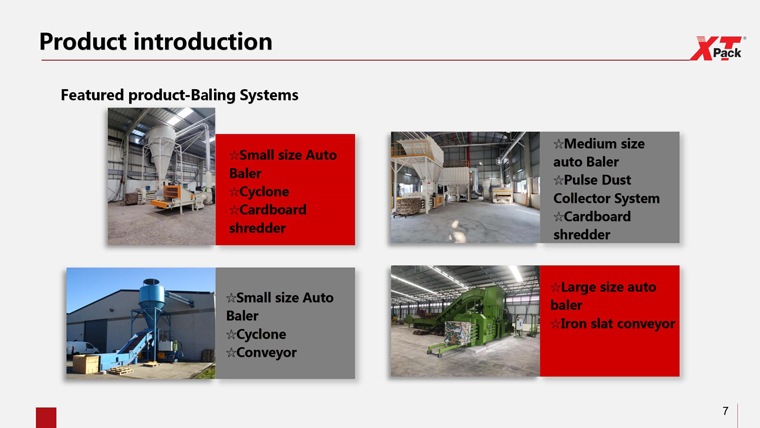 Product introduction

XT Pack

Featured product-Baling Systems

☆Small size Auto Baler
☆Cyclone
☆Cardboard shredder

☆Medium size auto Baler
☆Pulse Dust Collector System
☆Cardboard shredder

☆Small size Auto Baler
☆Cyclone
☆Conveyor

☆Large size auto baler
☆Iron slat conveyor

7